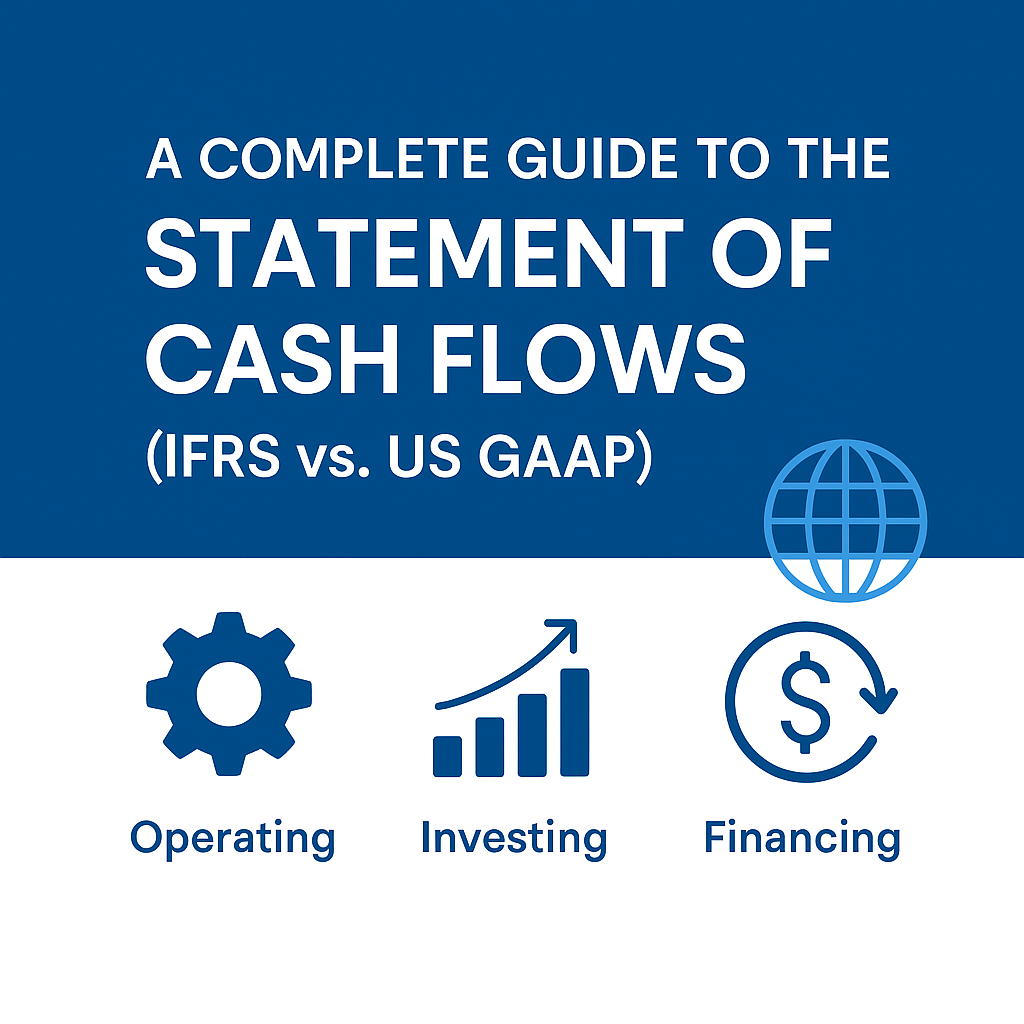 A COMPLETE GUIDE TO THE STATEMENT OF CASH FLOWS (IFRS vs. US GAAP)

$

Operating

Investing

Financing